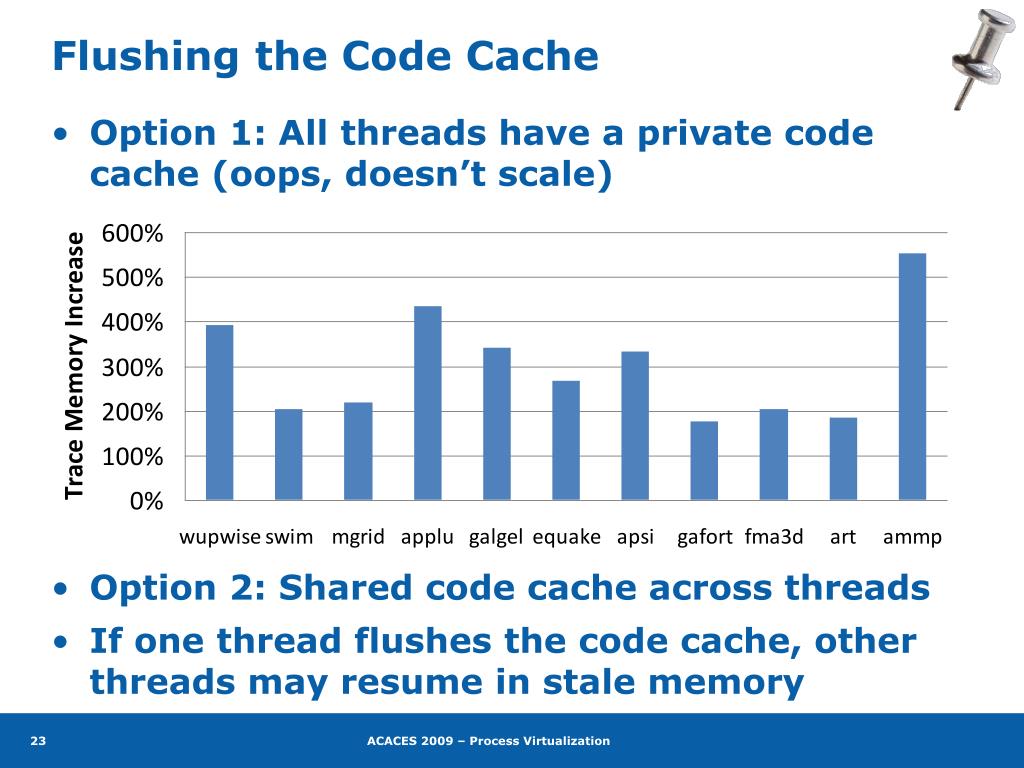 Flushing the Code Cache

• Option 1: All threads have a private code cache (oops, doesn't scale)

Trace Memory Increase

600%
500%
400%
300%
200%
100%
0%

wupwise swim mgrid applu galgel equake apsi gafort fma3d art ammp

• Option 2: Shared code cache across threads

• If one thread flushes the code cache, other threads may resume in stale memory

23

ACACES 2009 – Process Virtualization